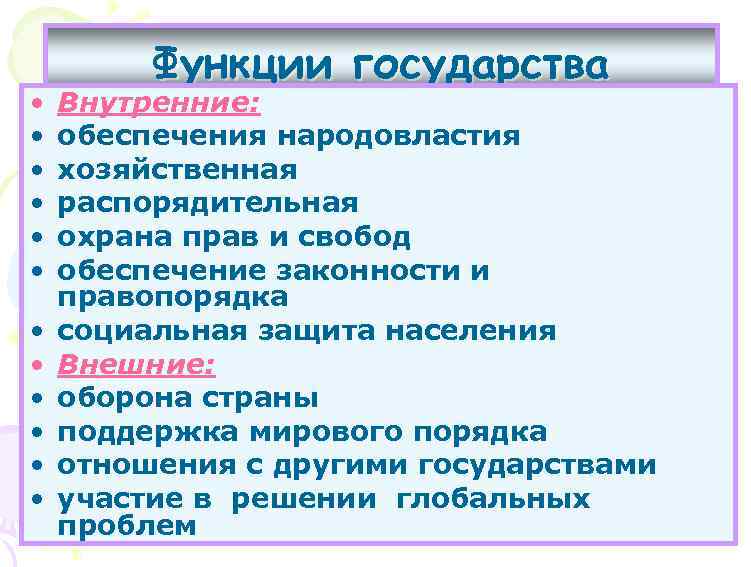 Функции государства

• Внутренние:
• обеспечения народовластия
• хозяйственная
• распорядительная
• охрана прав и свобод
• обеспечение законности и правопорядка
• социальная защита населения
• Внешние:
• оборона страны
• поддержка мирового порядка
• отношения с другими государствами
• участие в решении глобальных проблем